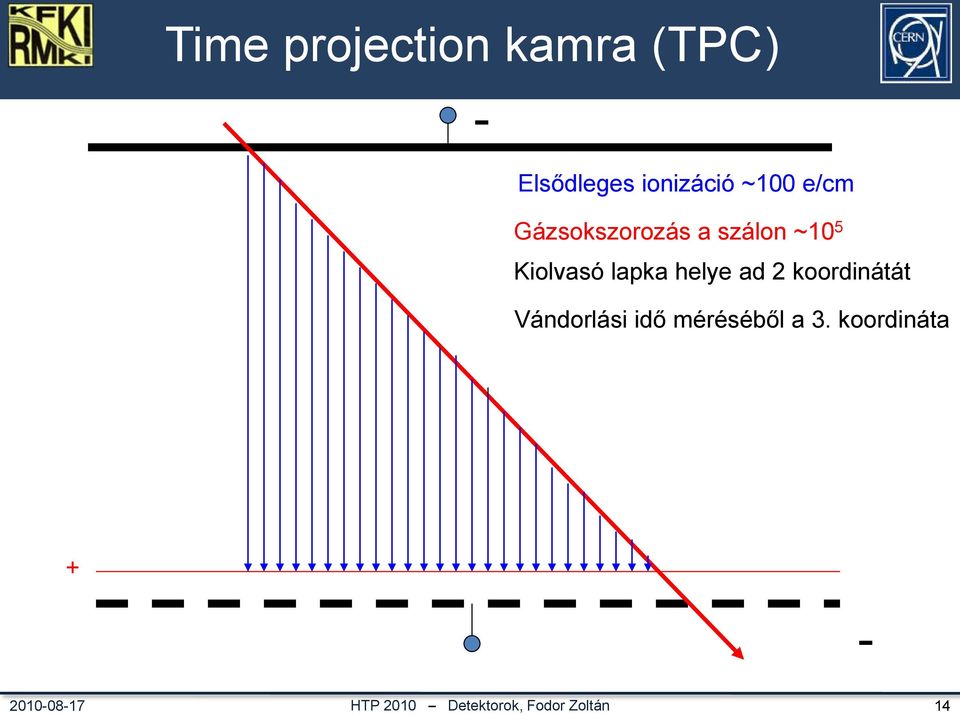 KFKI RMKI

Time projection kamra (TPC)

CERN

-

Elsődleges ionizáció ~100 e/cm

Gázsokszorozás a szálon ~$10^5$

Kiolvasó lapka helye ad 2 koordinátát

Vándorlási idő méréséből a 3. koordináta

+

-

2010-08-17 HTP 2010 – Detektorok, Fodor Zoltán 14